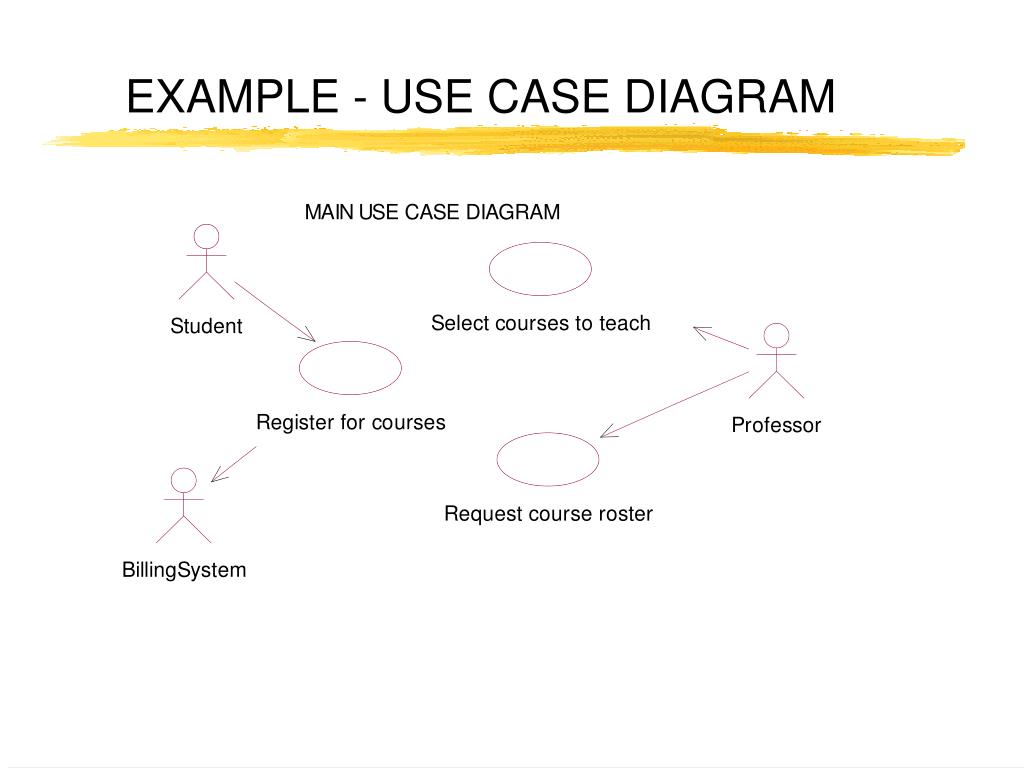 EXAMPLE - USE CASE DIAGRAM

MAIN USE CASE DIAGRAM

Student

Select courses to teach

Register for courses

Professor

Request course roster

BillingSystem